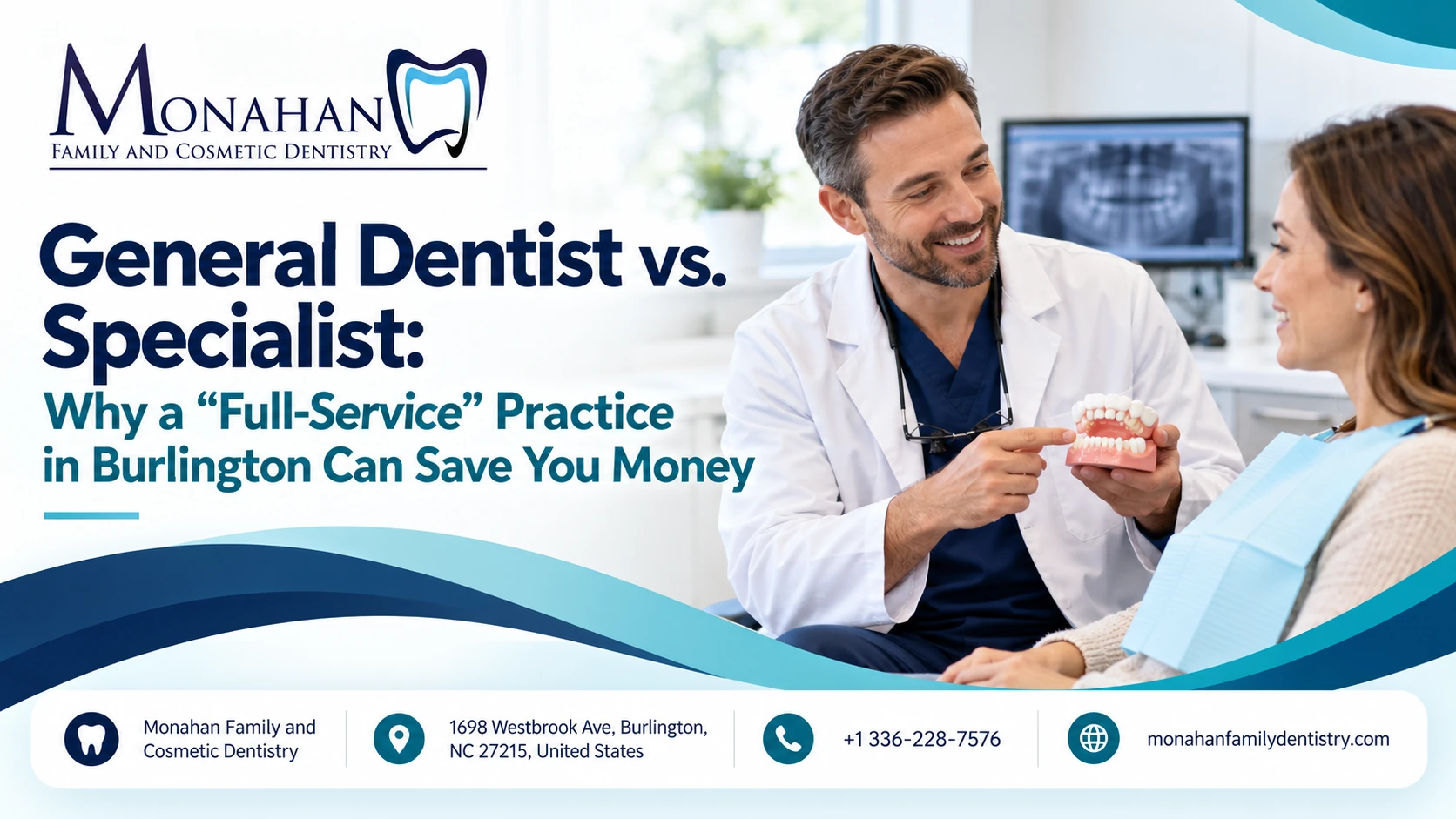 MONAHAN
FAMILY AND COSMETIC DENTISTRY

General Dentist vs. Specialist:
Why a "Full-Service" Practice in Burlington Can Save You Money

Monahan Family and Cosmetic Dentistry

1698 Westbrook Ave, Burlington, NC 27215, United States

+1 336-228-7576

monahanfamilydentistry.com